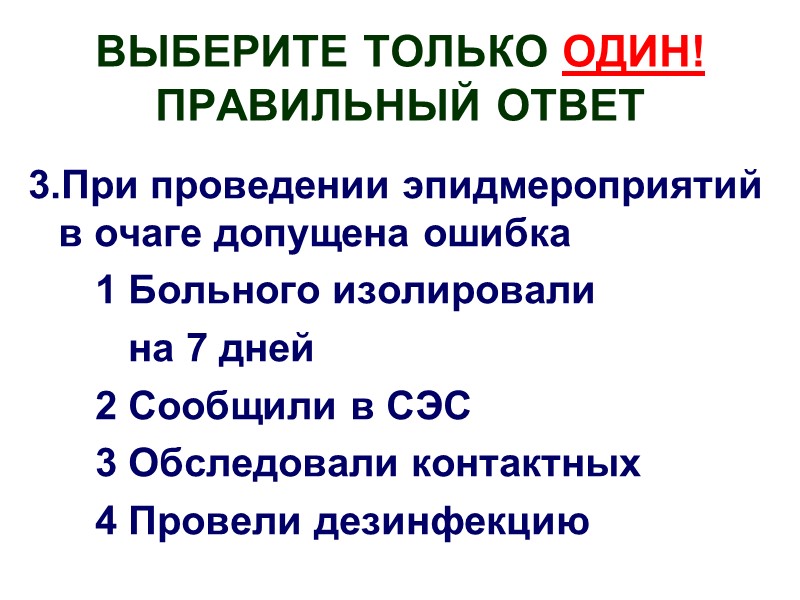 ВЫБЕРИТЕ ТОЛЬКО ОДИН! ПРАВИЛЬНЫЙ ОТВЕТ

3.При проведении эпидмероприятий в очаге допущена ошибка

1 Больного изолировали на 7 дней

2 Сообщили в СЭС

3 Обследовали контактных

4 Провели дезинфекцию